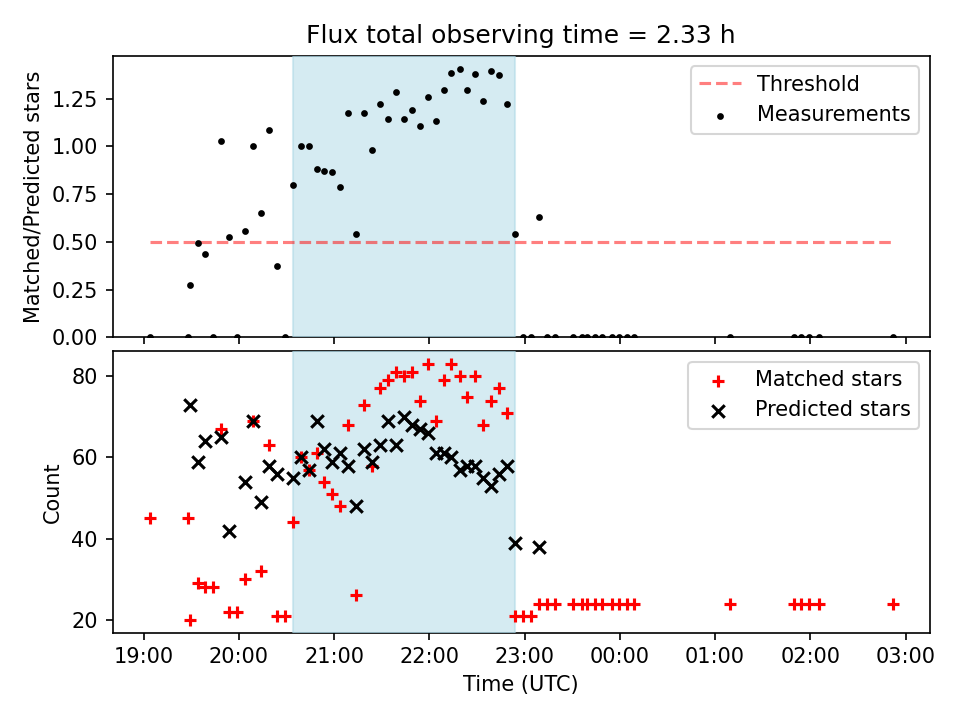 Flux total observing time = 2.33 h

Matched/Predicted stars

1.25
1.00
0.75
0.50
0.25
0.00

Threshold
Measurements

Count

80
60
40
20

Matched stars
Predicted stars

19:00 20:00 21:00 22:00 23:00 00:00 01:00 02:00 03:00

Time (UTC)